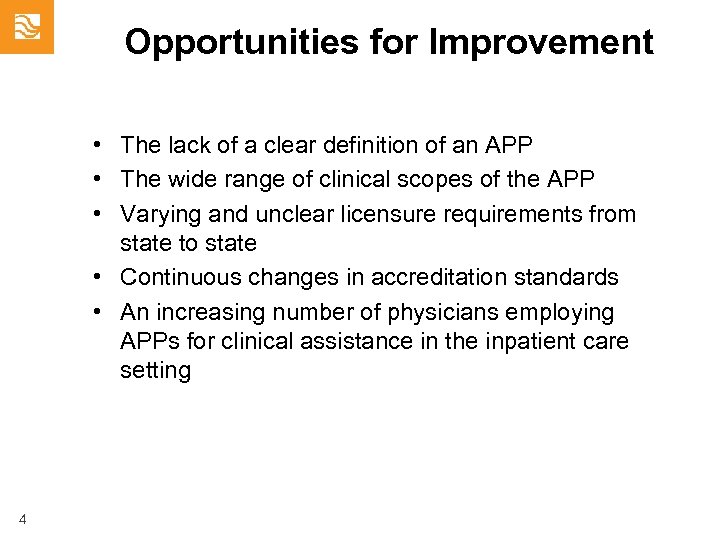 Opportunities for Improvement

• The lack of a clear definition of an APP
• The wide range of clinical scopes of the APP
• Varying and unclear licensure requirements from state to state
• Continuous changes in accreditation standards
• An increasing number of physicians employing APPs for clinical assistance in the inpatient care setting

4